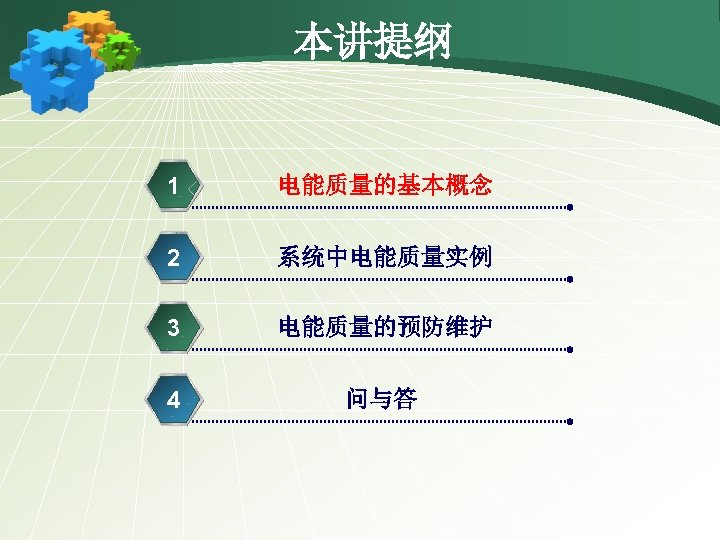 本讲提纲

1 电能质量的基本概念

2 系统中电能质量实例

3 电能质量的预防维护

4 问与答